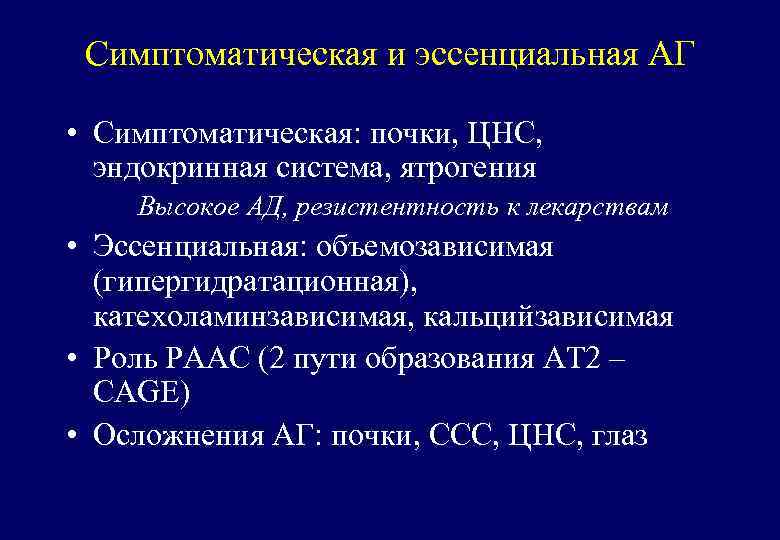 Симптоматическая и эссенциальная АГ

• Симптоматическая: почки, ЦНС, эндокринная система, ятрогения

Высокое АД, резистентность к лекарствам

• Эссенциальная: объемозависимая (гипергидратационная), катехоламинзависимая, кальцийзависимая

• Роль РААС (2 пути образования АТ2 – CAGE)

• Осложнения АГ: почки, ССС, ЦНС, глаз